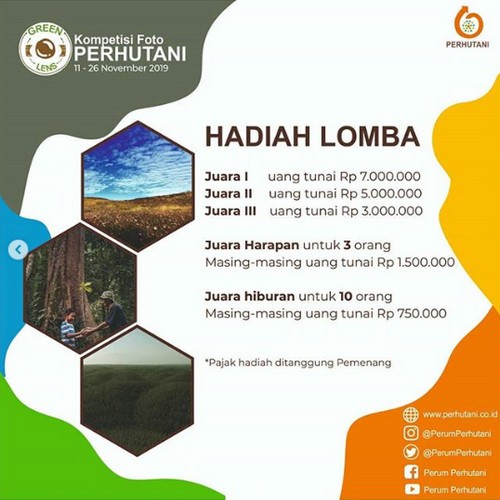 GREEN LENS

Kompetisi Foto
PERHUTANI
11 - 26 November 2019

PERHUTANI

HADIAH LOMBA

Juara I uang tunai Rp 7.000.000
Juara II uang tunai Rp 5.000.000
Juara III uang tunai Rp 3.000.000

Juara Harapan untuk 3 orang
Masing-masing uang tunai Rp 1.500.000

Juara hiburan untuk 10 orang
Masing-masing uang tunai Rp 750.000

*Pajak hadiah ditanggung Pemenang

www.perhutani.co.id
@PerumPerhutani
@PerumPerhutani
Perum Perhutani
Perum Perhutani